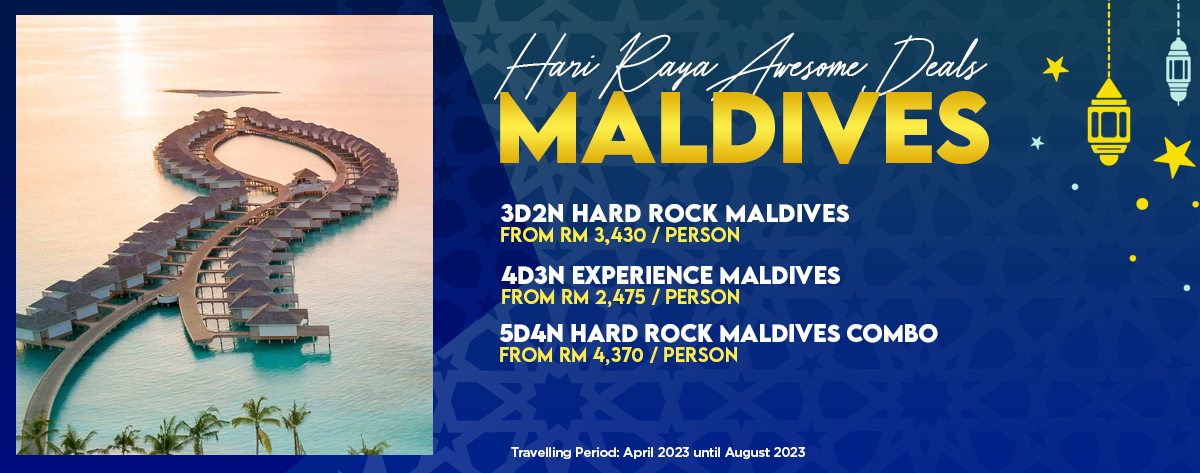 Hari Raya Awesome Deals
MALDIVES

3D2N HARD ROCK MALDIVES
FROM RM 3,430 / PERSON

4D3N EXPERIENCE MALDIVES
FROM RM 2,475 / PERSON

5D4N HARD ROCK MALDIVES COMBO
FROM RM 4,370 / PERSON

Travelling Period: April 2023 until August 2023